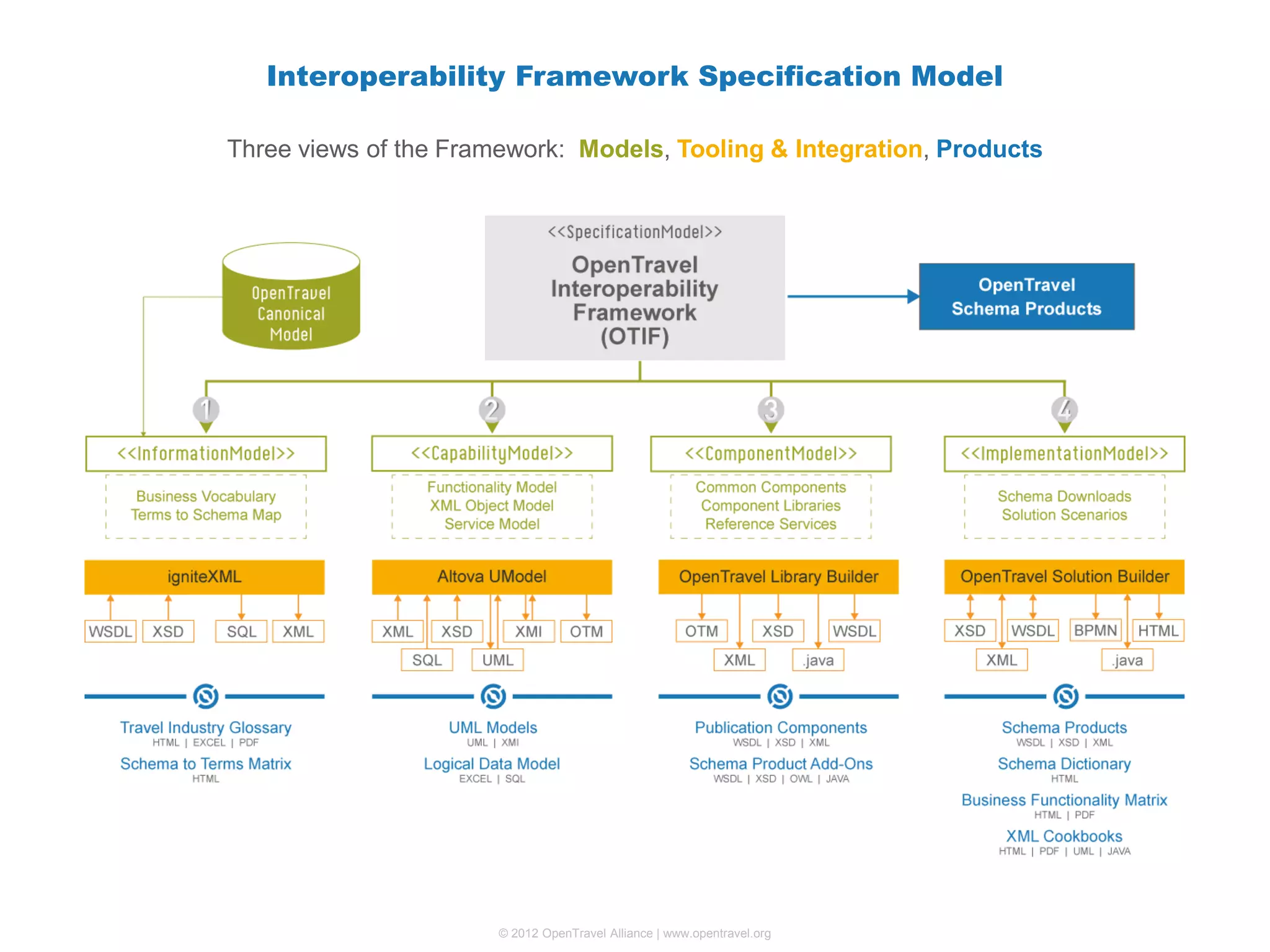 Interoperability Framework Specification Model

Three views of the Framework: Models, Tooling & Integration, Products

OpenTravel Canonical Model

<<SpecificationModel>>
OpenTravel Interoperability Framework (OTIF)

OpenTravel Schema Products

1

<<InformationModel>>

Business Vocabulary
Terms to Schema Map

igniteXML

WSDL XSD SQL XML

Travel Industry Glossary
HTML | EXCEL | PDF
Schema to Terms Matrix
HTML

2

<<CapabilityModel>>

Functionality Model
XML Object Model
Service Model

Altova UModel

XML XSD XMI OTM
SQL UML

UML Models
UML | XMI
Logical Data Model
EXCEL | SQL

3

<<ComponentModel>>

Common Components
Component Libraries
Reference Services

OpenTravel Library Builder

OTM XSD WSDL
XML .java

Publication Components
WSDL | XSD | XML
Schema Product Add-Ons
WSDL | XSD | OWL | JAVA

4

<<ImplementationModel>>

Schema Downloads
Solution Scenarios

OpenTravel Solution Builder

XSD WSDL BPMN HTML
XML .java

Schema Products
WSDL | XSD | XML
Schema Dictionary
HTML
Business Functionality Matrix
HTML | PDF
XML Cookbooks
HTML | PDF | UML | JAVA

© 2012 OpenTravel Alliance | www.opentravel.org